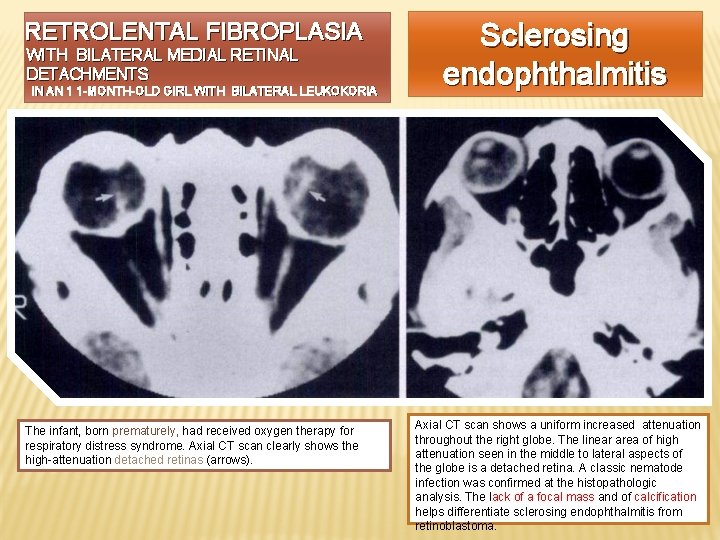 RETROLENTAL FIBROPLASIA
WITH BILATERAL MEDIAL RETINAL DETACHMENTS
IN AN 1 1-MONTH-OLD GIRL WITH BILATERAL LEUKOKORIA

Sclerosing endophthalmitis

R

The infant, born prematurely, had received oxygen therapy for respiratory distress syndrome. Axial CT scan clearly shows the high-attenuation detached retinas (arrows).

Axial CT scan shows a uniform increased attenuation throughout the right globe. The linear area of high attenuation seen in the middle to lateral aspects of the globe is a detached retina. A classic nematode infection was confirmed at the histopathologic analysis. The lack of a focal mass and of calcification helps differentiate sclerosing endophthalmitis from retinoblastoma.